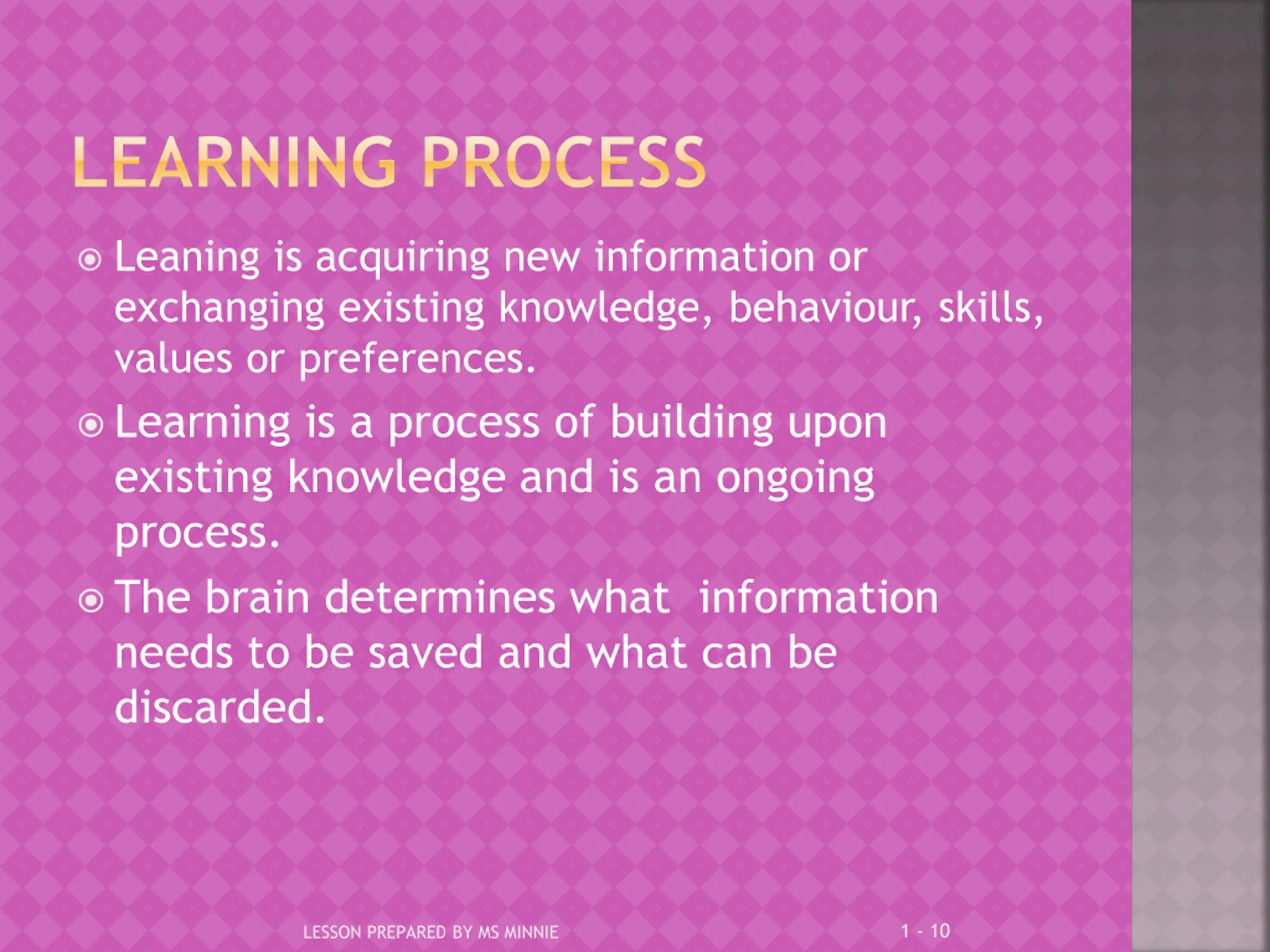 LEARNING PROCESS

Leaning is acquiring new information or exchanging existing knowledge, behaviour, skills, values or preferences.

Learning is a process of building upon existing knowledge and is an ongoing process.

The brain determines what information needs to be saved and what can be discarded.

LESSON PREPARED BY MS MINNIE

1 - 10